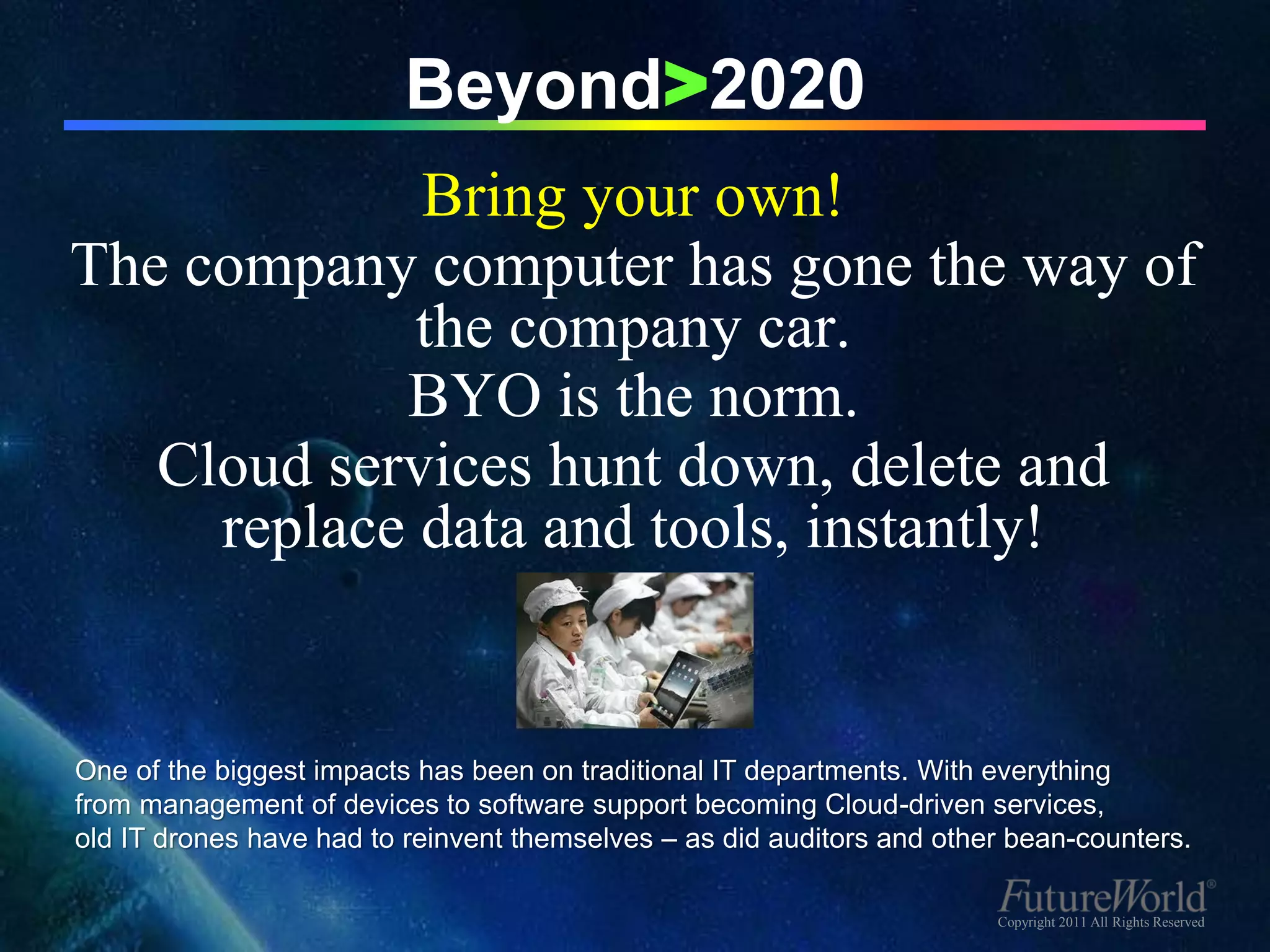 Beyond>2020

Bring your own!

The company computer has gone the way of the company car.

BYO is the norm.

Cloud services hunt down, delete and replace data and tools, instantly!

One of the biggest impacts has been on traditional IT departments. With everything from management of devices to software support becoming Cloud-driven services, old IT drones have had to reinvent themselves – as did auditors and other bean-counters.

FutureWorld®
Copyright 2011 All Rights Reserved